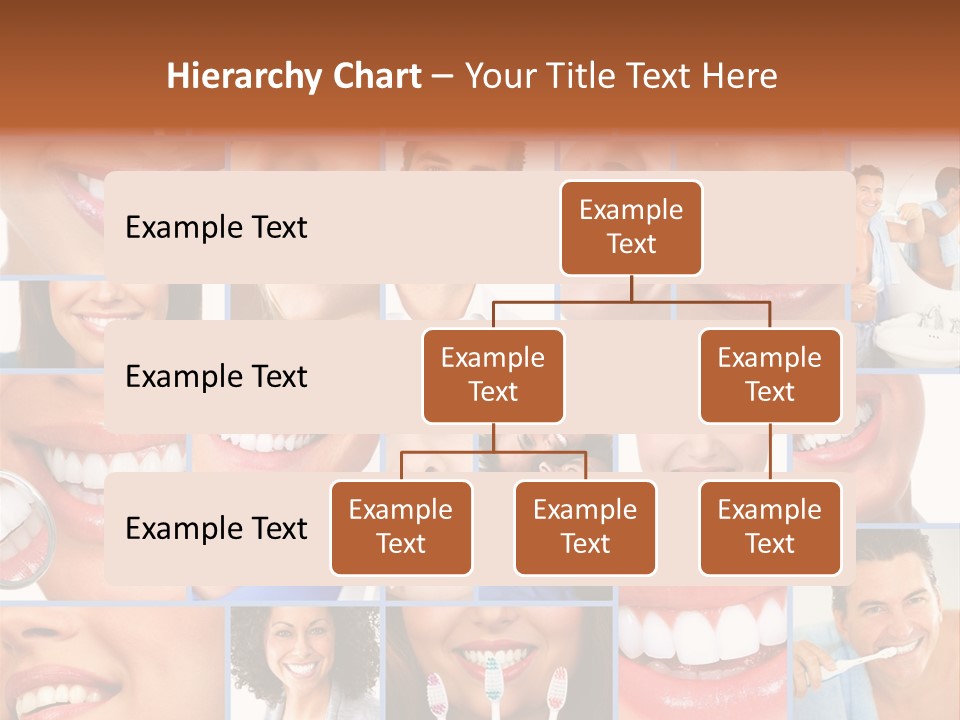 Hierarchy Chart – Your Title Text Here

Example Text

Example Text

Example Text

Example Text

Example Text

Example Text

Example Text

Example Text

Example Text